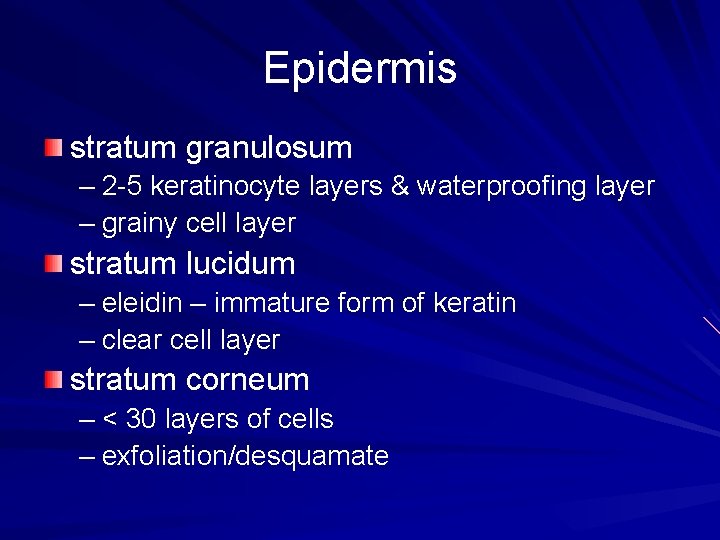 Epidermis

stratum granulosum
– 2-5 keratinocyte layers & waterproofing layer
– grainy cell layer

stratum lucidum
– eleidin – immature form of keratin
– clear cell layer

stratum corneum
– < 30 layers of cells
– exfoliation/desquamate